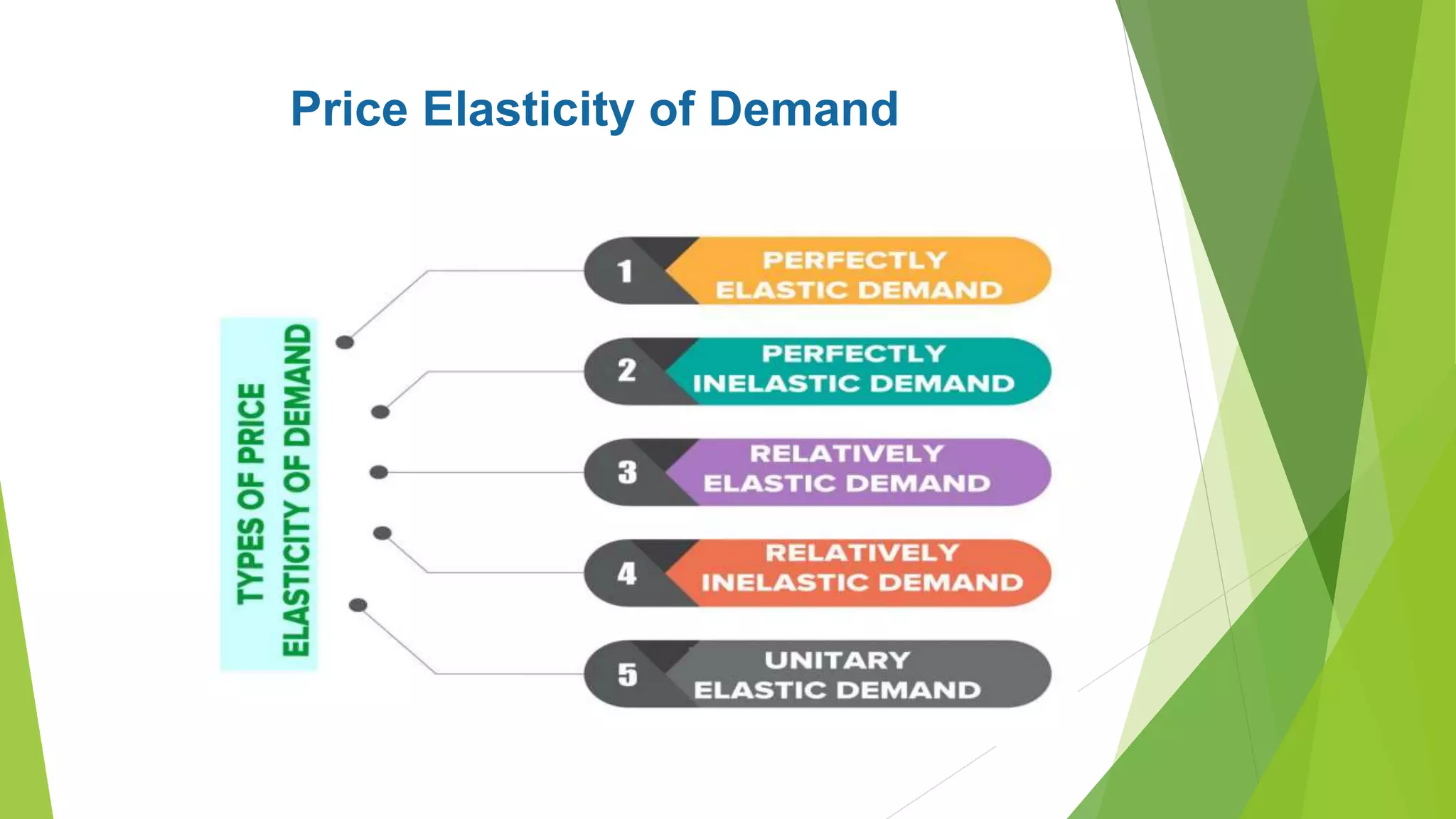 Price Elasticity of Demand

TYPES OF PRICE ELASTICITY OF DEMAND

1 PERFECTLY ELASTIC DEMAND

2 PERFECTLY INELASTIC DEMAND

3 RELATIVELY ELASTIC DEMAND

4 RELATIVELY INELASTIC DEMAND

5 UNITARY ELASTIC DEMAND